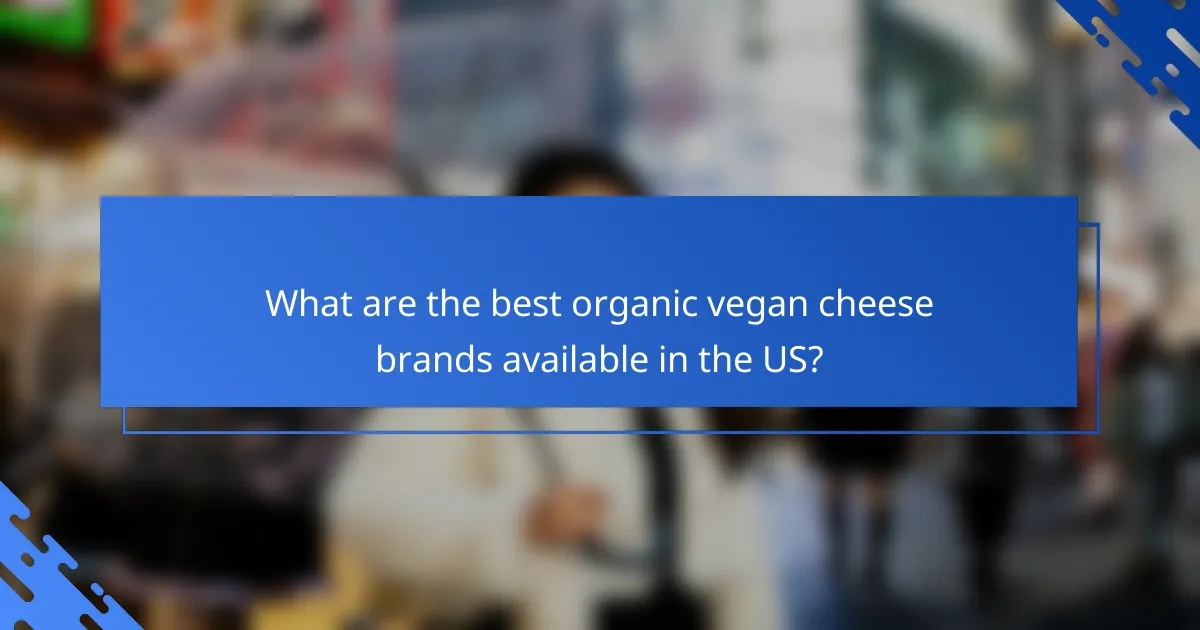 What are the best organic vegan cheese brands available in the US?